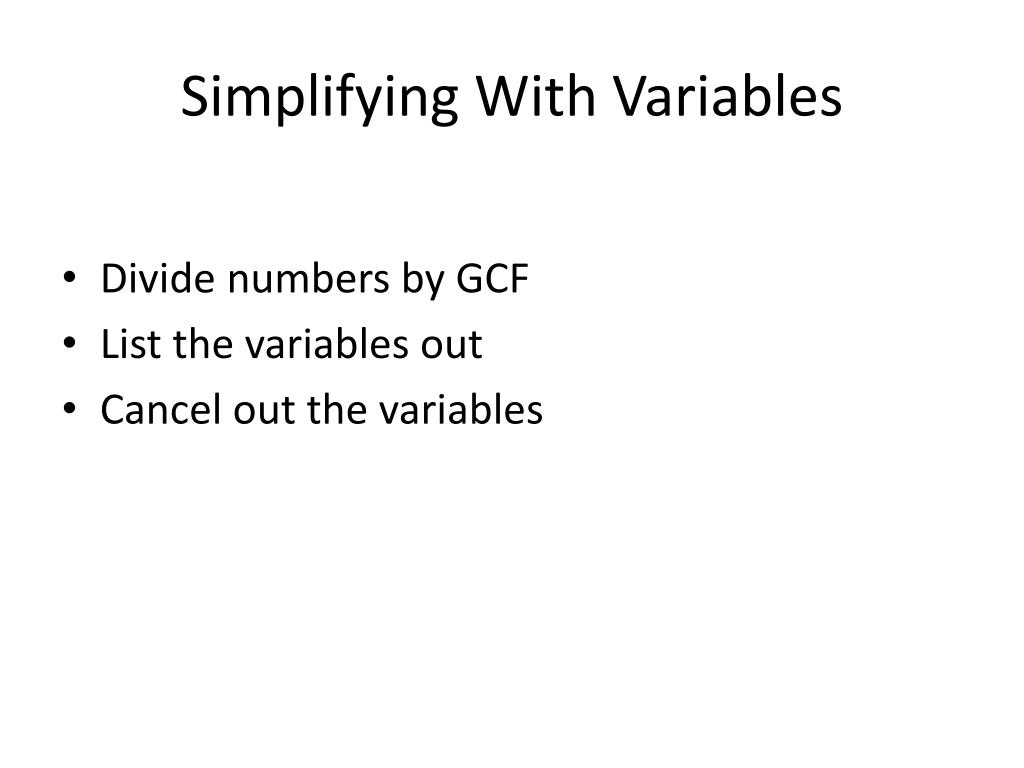 Simplifying With Variables

• Divide numbers by GCF
• List the variables out
• Cancel out the variables